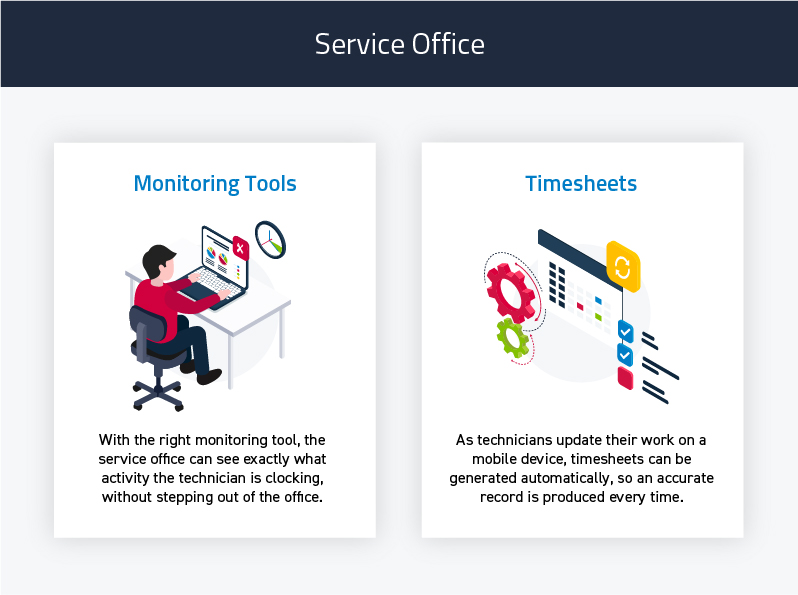 Service Office

Monitoring Tools

With the right monitoring tool, the service office can see exactly what activity the technician is clocking, without stepping out of the office.

Timesheets

As technicians update their work on a mobile device, timesheets can be generated automatically, so an accurate record is produced every time.